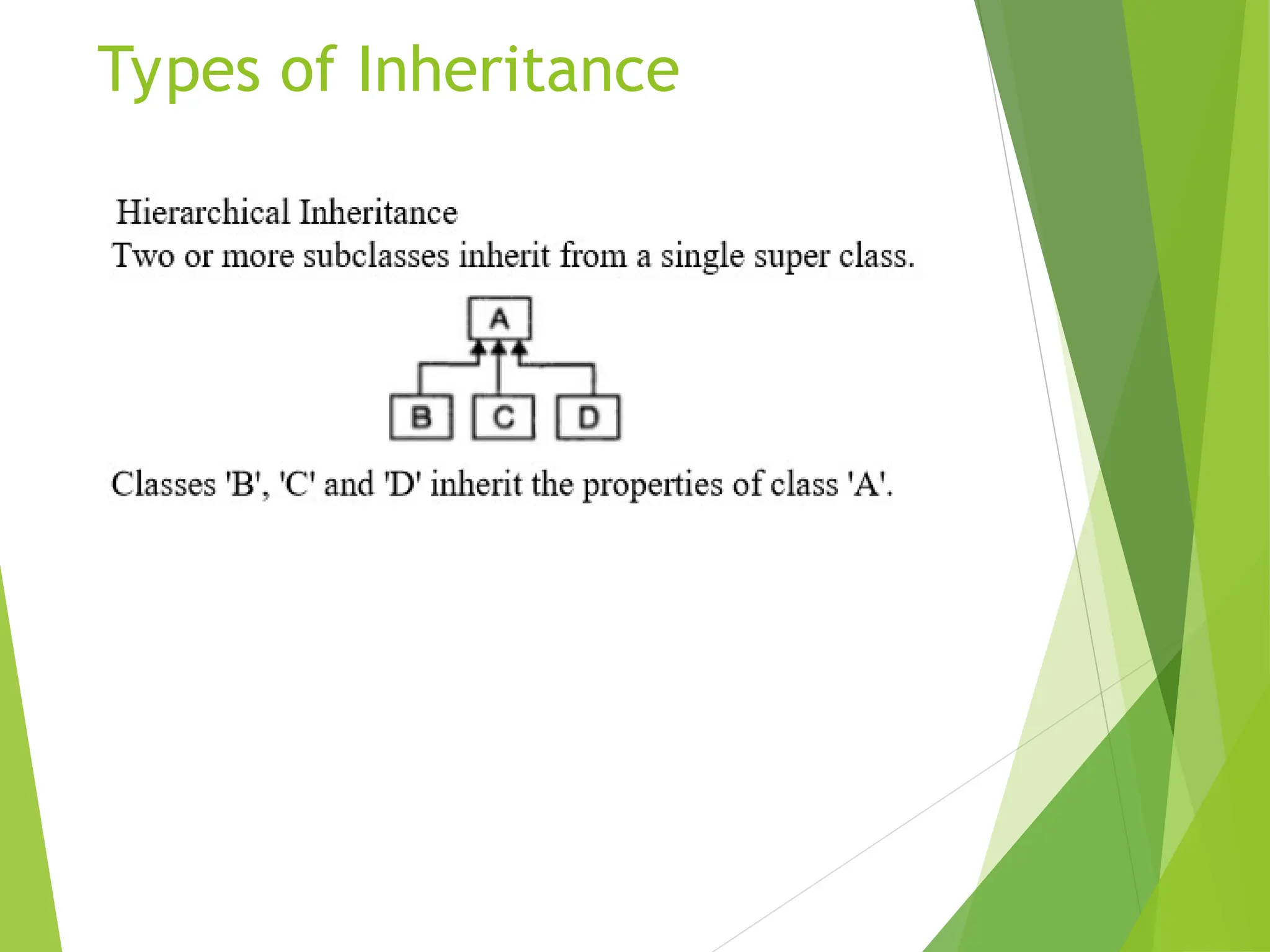 Types of Inheritance

Hierarchical Inheritance
Two or more subclasses inherit from a single super class.

A

B C D

Classes 'B', 'C' and 'D' inherit the properties of class 'A'.